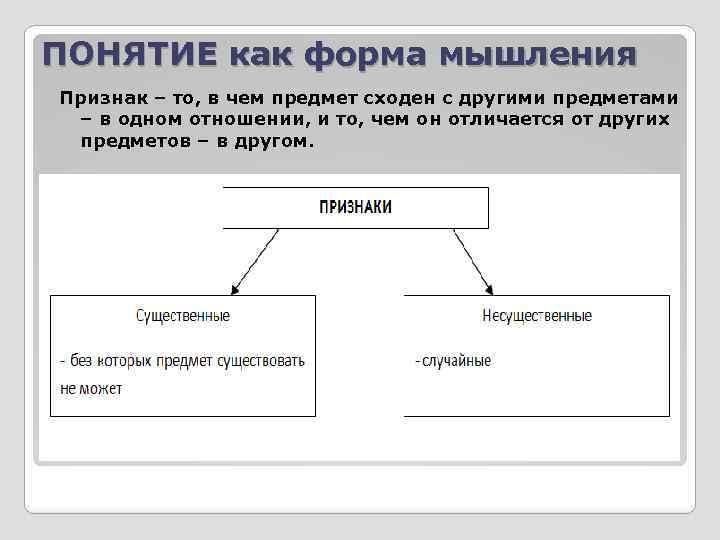 ПОНЯТИЕ как форма мышления

Признак – то, в чем предмет сходен с другими предметами – в одном отношении, и то, чем он отличается от других предметов – в другом.

ПРИЗНАКИ

Существенные

- без которых предмет существовать не может

Несущественные

- случайные